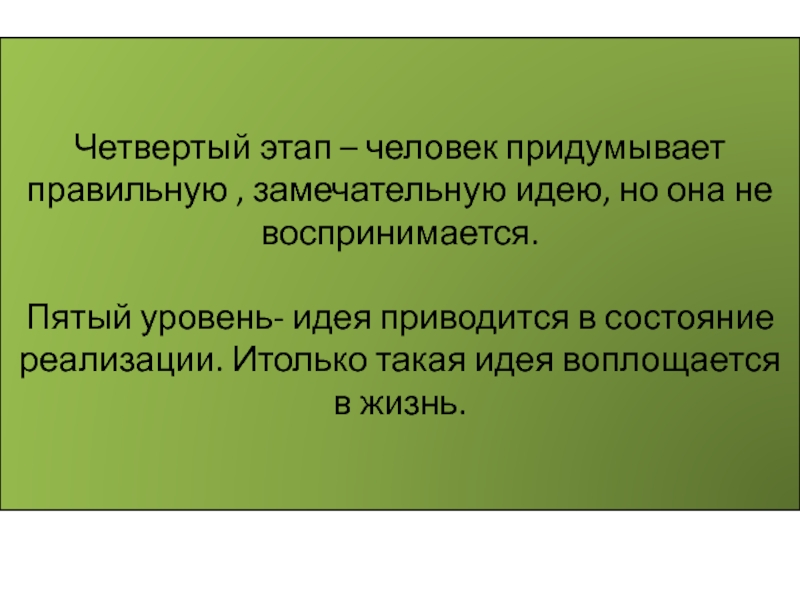 Четвертый этап – человек придумывает правильную , замечательную идею, но она не воспринимается.

Пятый уровень- идея приводится в состояние реализации. Итолько такая идея воплощается в жизнь.